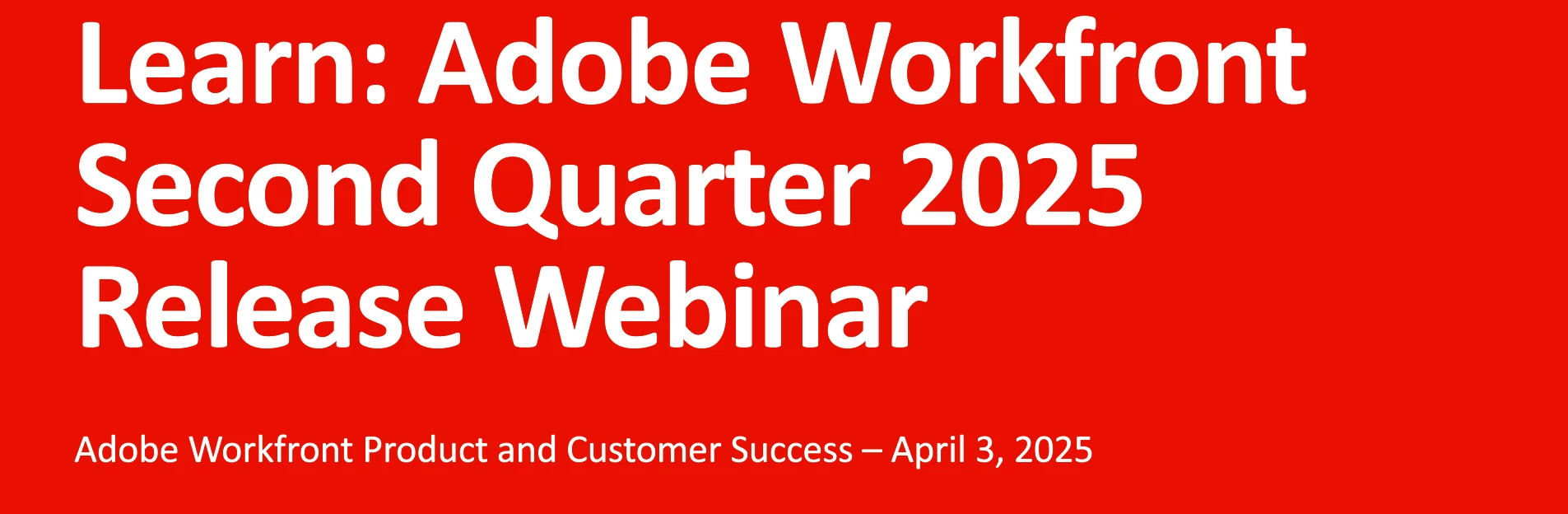 Learn: Adobe Workfront Second Quarter 2025 Release Webinar

Adobe Workfront Product and Customer Success – April 3, 2025